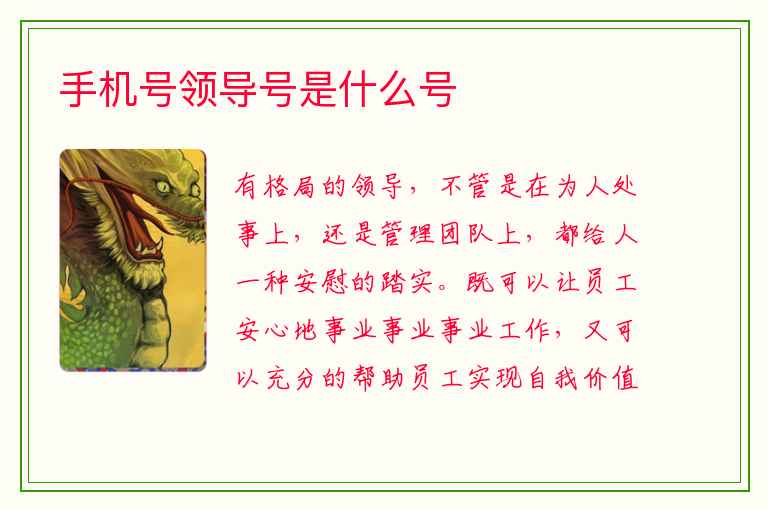 手机号领导号是什么号

有格局的领导，不管是在为人处事上，还是管理团队上，都给人一种安慰的踏实。既可以让员工安心地事业事业事业工作，又可以充分的帮助员工实现自我价值